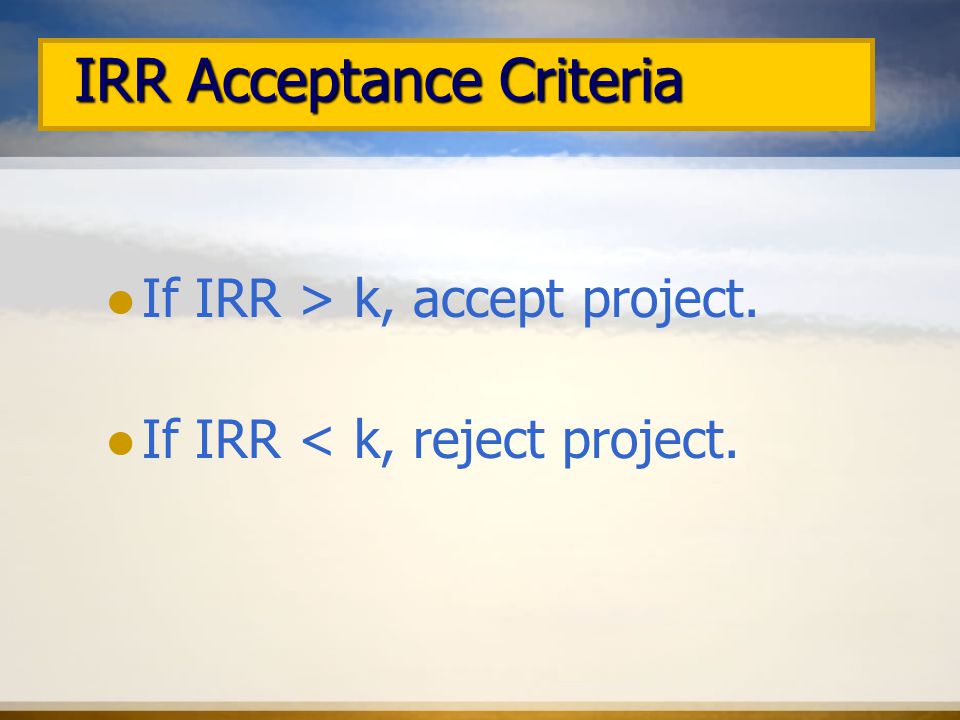 IRR Acceptance Criteria

- If IRR > k, accept project.

- If IRR < k, reject project.